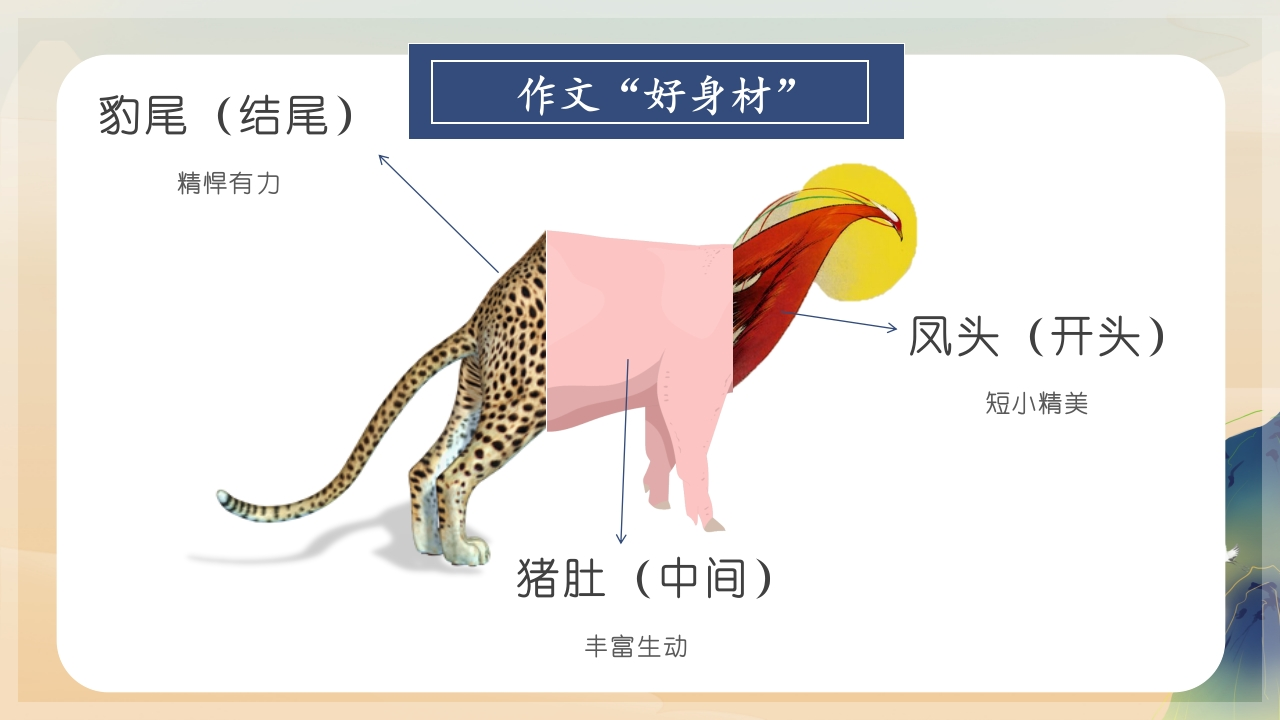 作文“好身材”

豹尾（结尾）

精悍有力

凤头（开头）

短小精美

猪肚（中间）

丰富生动